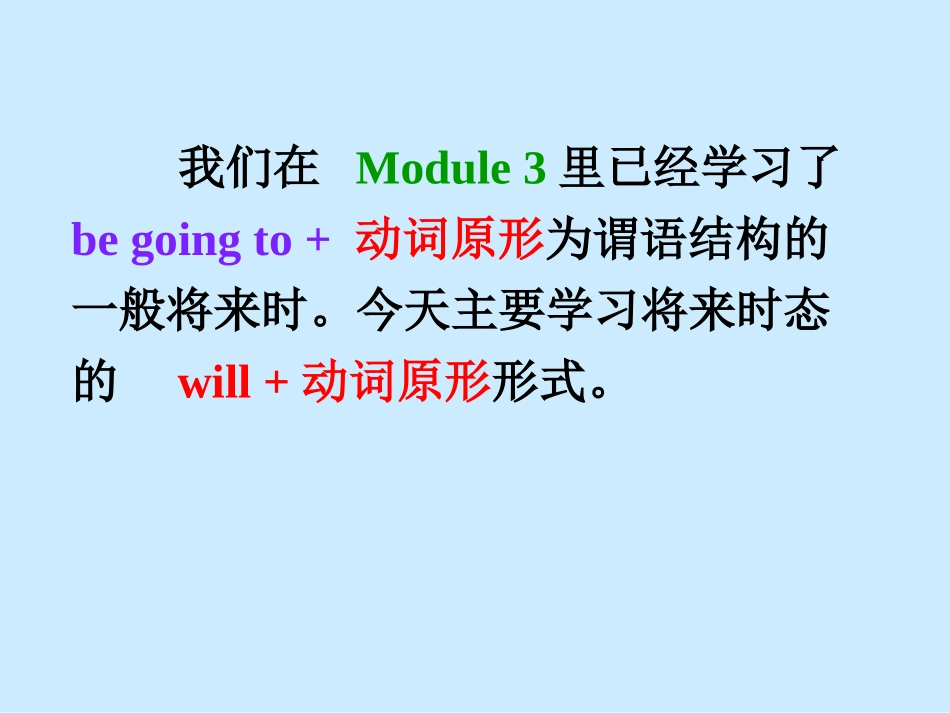 我们在 Module 3 里已经学习了 be going to + 动词原形为谓语结构的一般将来时。今天主要学习将来时态的 will + 动词原形形式。